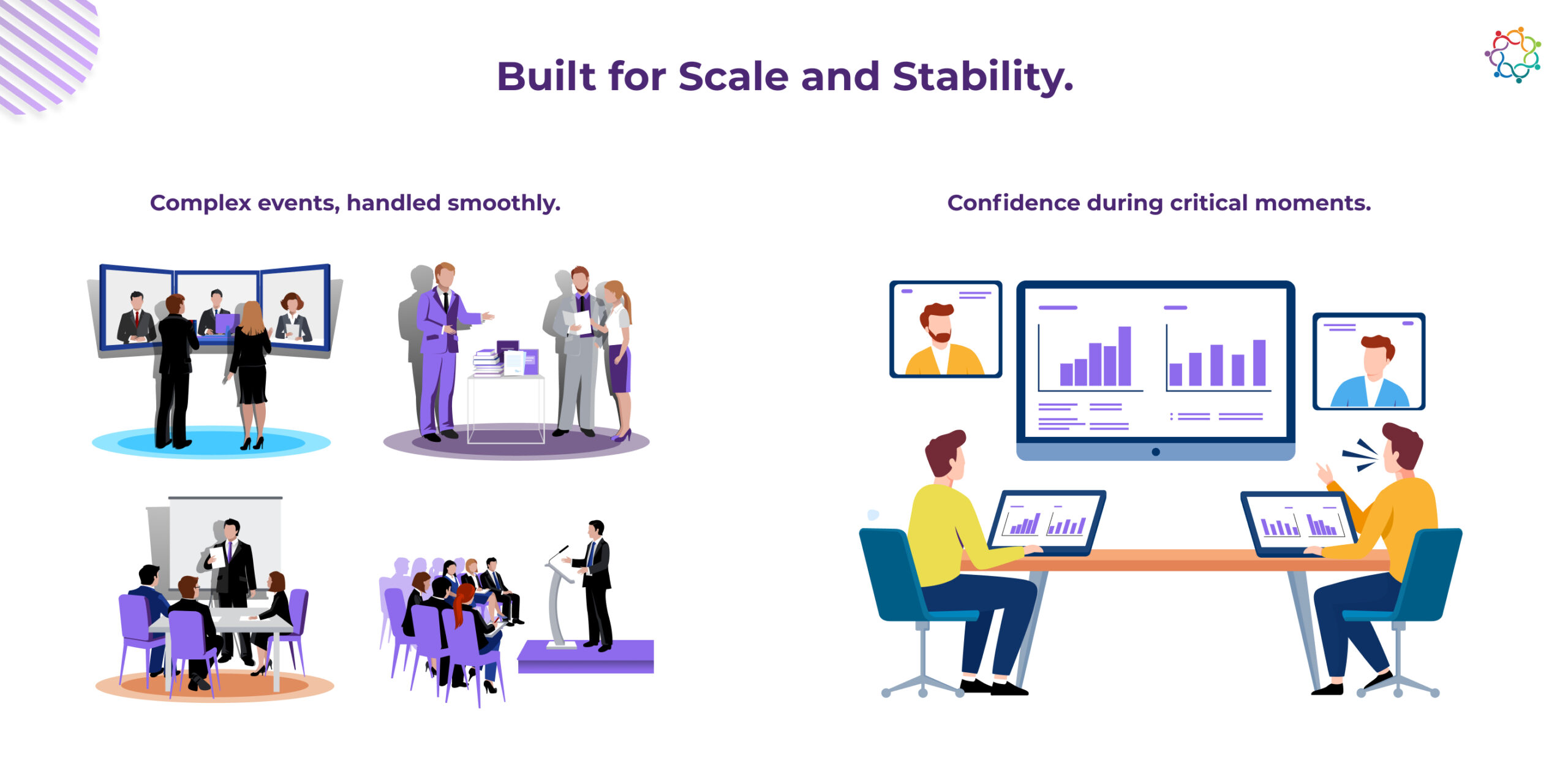 Built for Scale and Stability.

Complex events, handled smoothly.

Confidence during critical moments.